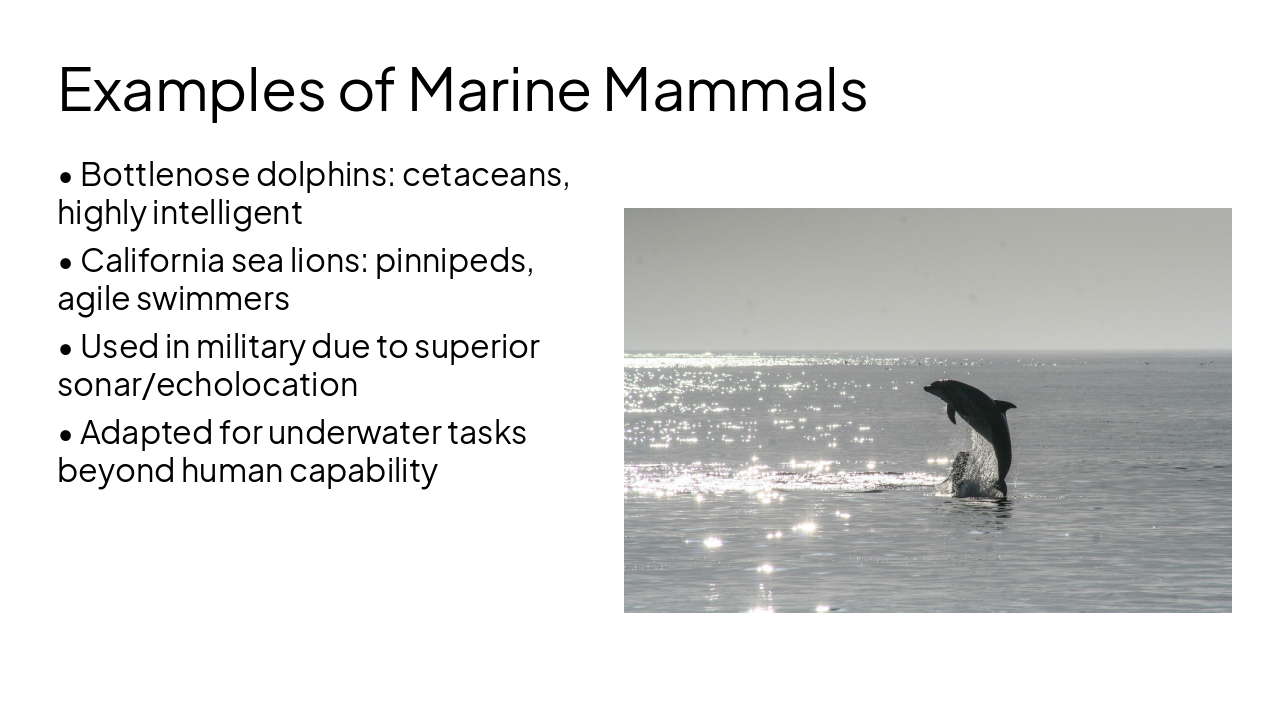 Examples of Marine Mammals

• Bottlenose dolphins: cetaceans, highly intelligent

• California sea lions: pinnipeds, agile swimmers

• Used in military due to superior sonar/echolocation

• Adapted for underwater tasks beyond human capability